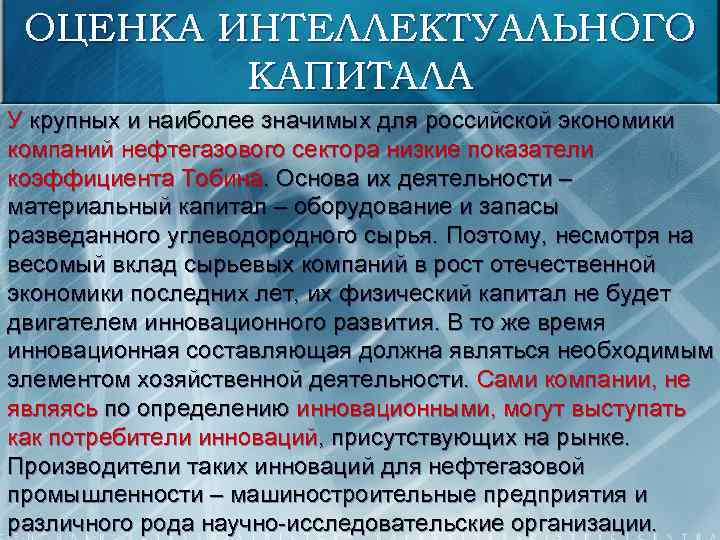 ОЦЕНКА ИНТЕЛЛЕКТУАЛЬНОГО КАПИТАЛА

У крупных и наиболее значимых для российской экономики компаний нефтегазового сектора низкие показатели коэффициента Тобина. Основа их деятельности – материальный капитал – оборудование и запасы разведанного углеводородного сырья. Поэтому, несмотря на весомый вклад сырьевых компаний в рост отечественной экономики последних лет, их физический капитал не будет двигателем инновационного развития. В то же время инновационная составляющая должна являться необходимым элементом хозяйственной деятельности. Сами компании, не являясь по определению инновационными, могут выступать как потребители инноваций, присутствующих на рынке. Производители таких инноваций для нефтегазовой промышленности – машиностроительные предприятия и различного рода научно-исследовательские организации.